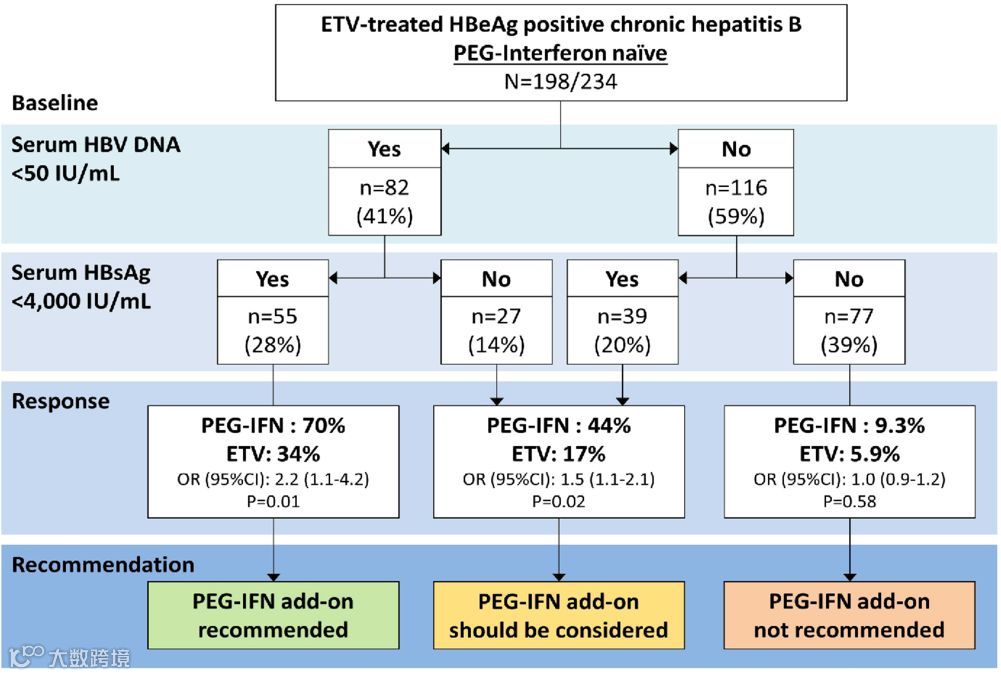 ETV-treated HBeAg positive chronic hepatitis B
PEG-Interferon naïve
N=198/234

Baseline

Serum HBV DNA <50 IU/mL

Yes
n=82
(41%)

No
n=116
(59%)

Serum HBsAg <4,000 IU/mL

Yes
n=55
(28%)

No
n=27
(14%)

Yes
n=39
(20%)

No
n=77
(39%)

Response

PEG-IFN : 70%
ETV: 34%
OR (95%CI): 2.2 (1.1-4.2)
P=0.01

PEG-IFN : 44%
ETV: 17%
OR (95%CI): 1.5 (1.1-2.1)
P=0.02

PEG-IFN : 9.3%
ETV: 5.9%
OR (95%CI): 1.0 (0.9-1.2)
P=0.58

Recommendation

PEG-IFN add-on recommended

PEG-IFN add-on should be considered

PEG-IFN add-on not recommended

大数跨境